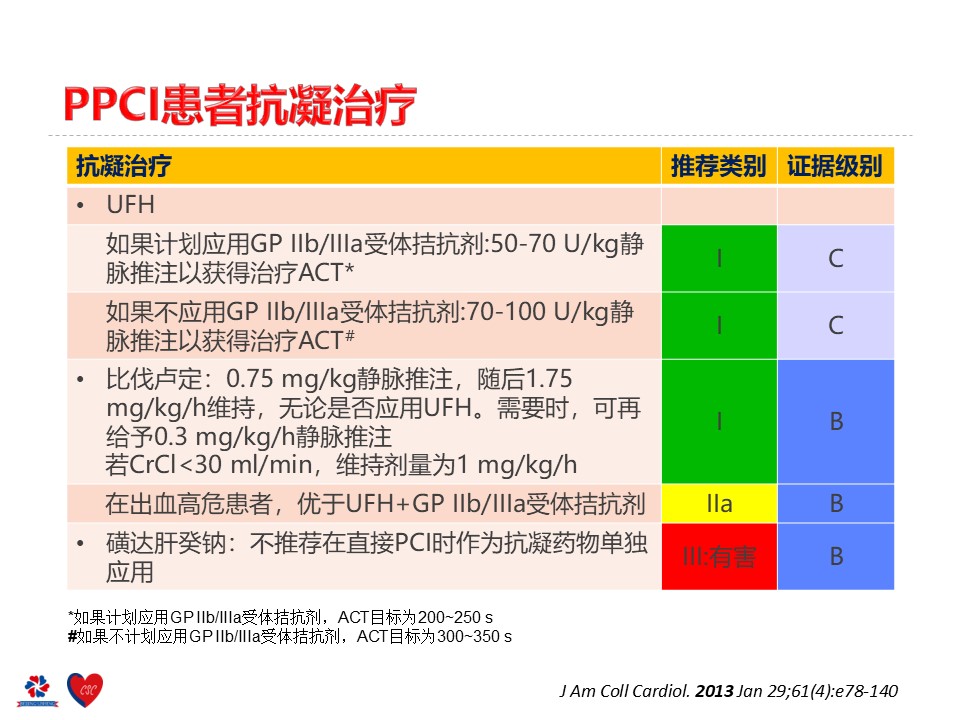 PPCI患者抗凝治疗

| 抗凝治疗 | 推荐类别 | 证据级别 |
|---|---|---|
| • UFH | | |
| 如果计划应用GP IIb/IIIa受体拮抗剂:50-70 U/kg静脉推注以获得治疗ACT* | I | C |
| 如果不应用GP IIb/IIIa受体拮抗剂:70-100 U/kg静脉推注以获得治疗ACT# | I | C |
| • 比伐卢定：0.75 mg/kg静脉推注，随后1.75 mg/kg/h维持，无论是否应用UFH。需要时，可再给予0.3 mg/kg/h静脉推注 若CrCl<30 ml/min，维持剂量为1 mg/kg/h | I | B |
| 在出血高危患者，优于UFH+GP IIb/IIIa受体拮抗剂 | IIa | B |
| • 磺达肝癸钠：不推荐在直接PCI时作为抗凝药物单独应用 | III:有害 | B |

*如果计划应用GP IIb/IIIa受体拮抗剂，ACT目标为200~250 s
#如果不计划应用GP IIb/IIIa受体拮抗剂，ACT目标为300~350 s

CSC

J Am Coll Cardiol. 2013 Jan 29;61(4):e78-140